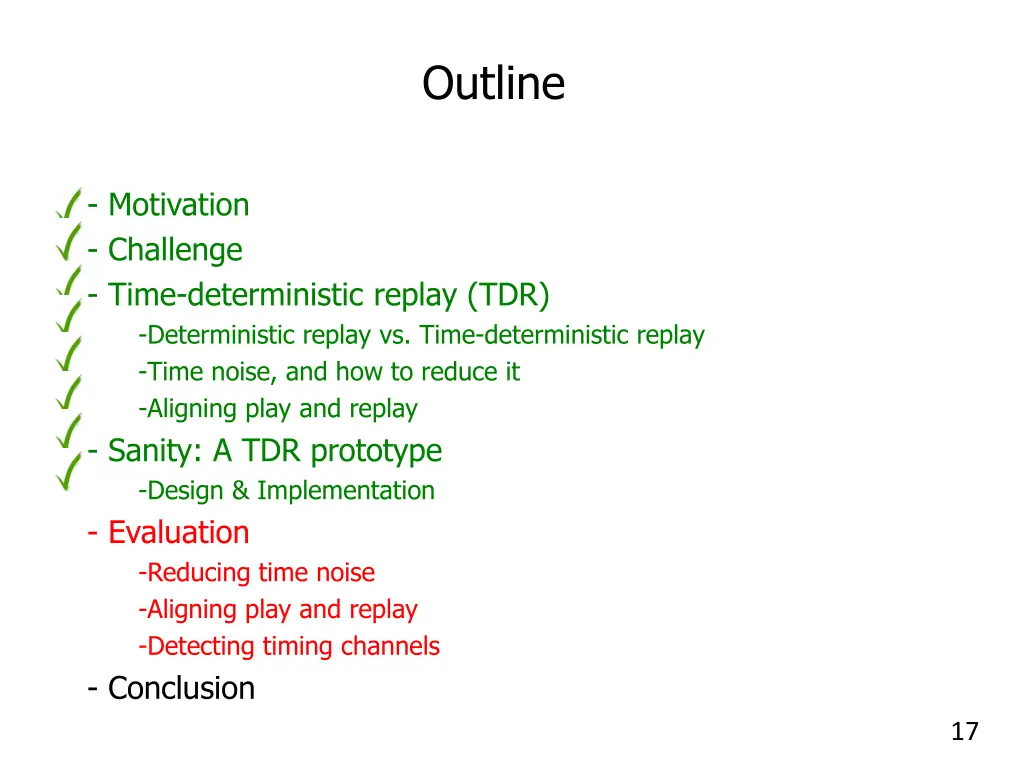 Outline

- Motivation
- Challenge
- Time-deterministic replay (TDR)
-Deterministic replay vs. Time-deterministic replay
-Time noise, and how to reduce it
-Aligning play and replay
- Sanity: A TDR prototype
-Design & Implementation
- Evaluation
-Reducing time noise
-Aligning play and replay
-Detecting timing channels
- Conclusion

17